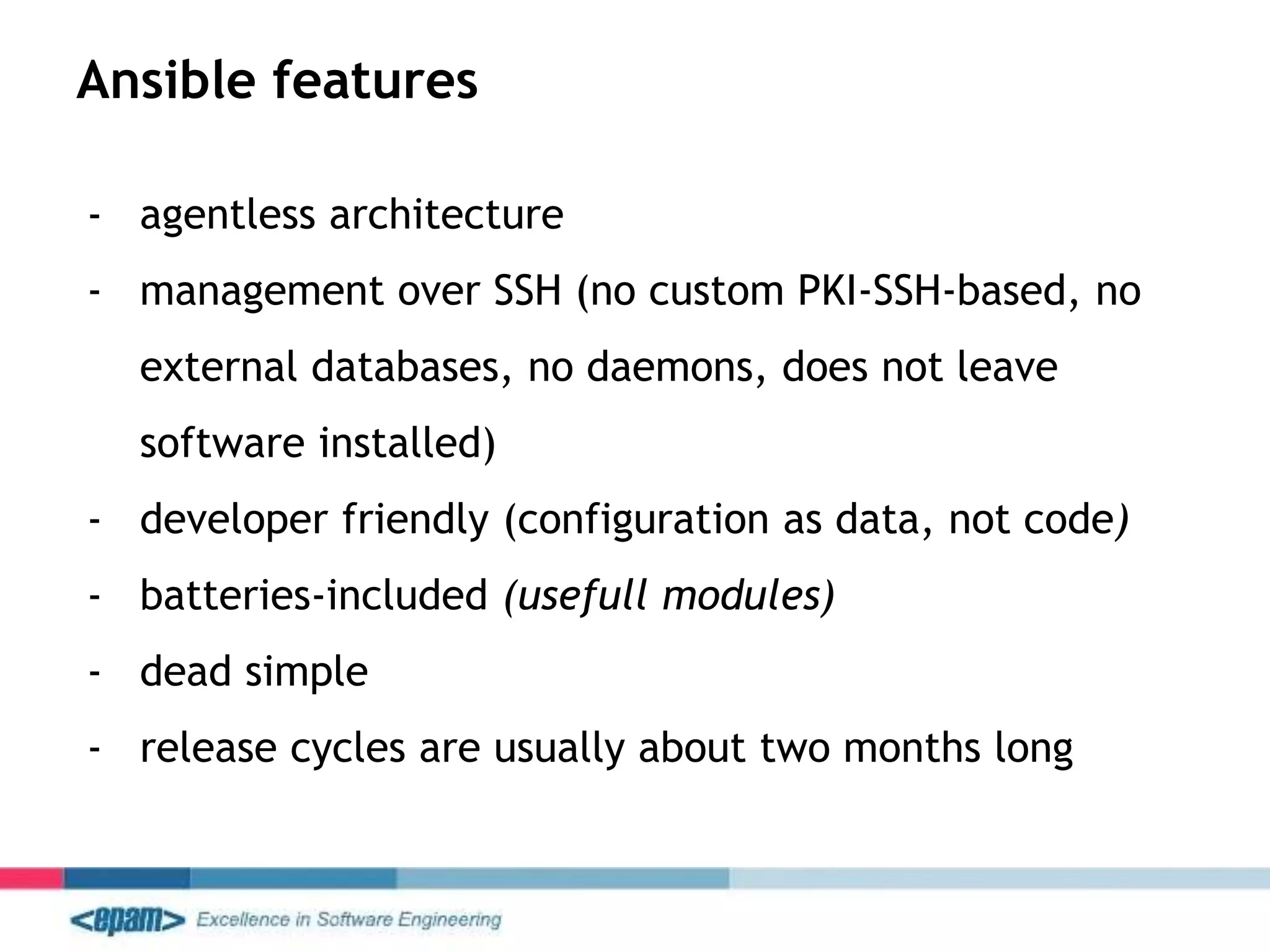 Ansible features

- agentless architecture
- management over SSH (no custom PKI-SSH-based, no external databases, no daemons, does not leave software installed)
- developer friendly (configuration as data, not code)
- batteries-included (usefull modules)
- dead simple
- release cycles are usually about two months long

<epam> Excellence in Software Engineering